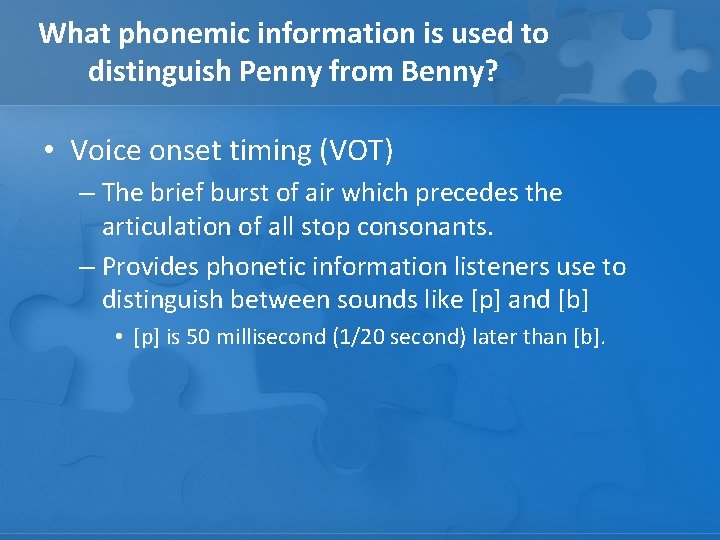 What phonemic information is used to distinguish Penny from Benny?

• Voice onset timing (VOT)

– The brief burst of air which precedes the articulation of all stop consonants.

– Provides phonetic information listeners use to distinguish between sounds like [p] and [b]

• [p] is 50 millisecond (1/20 second) later than [b].